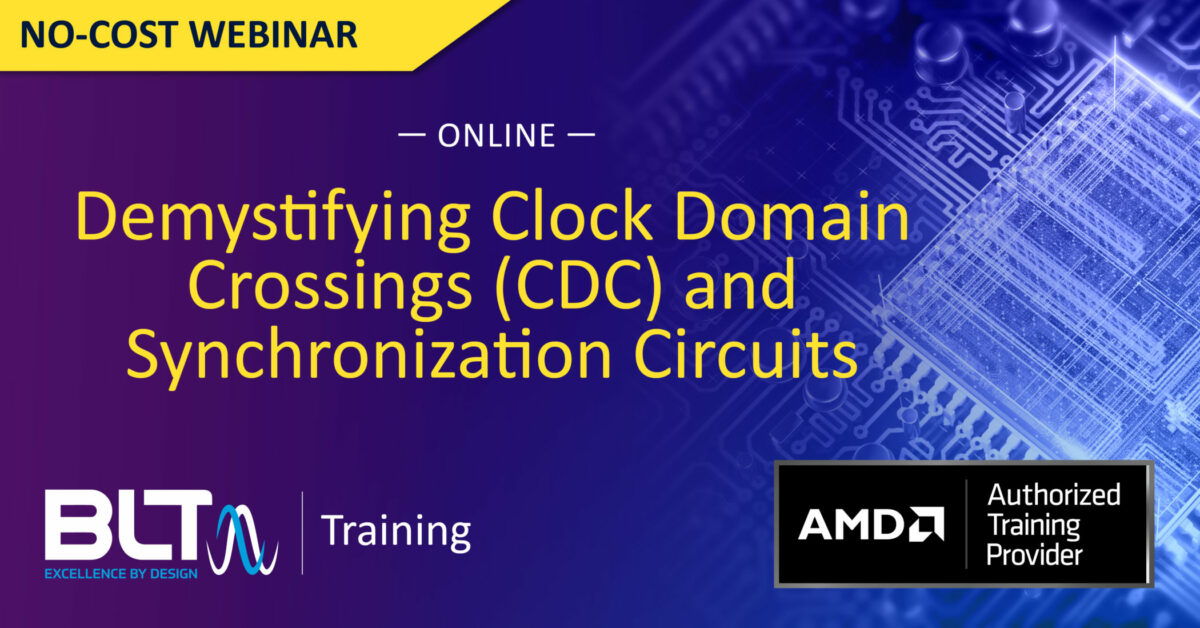 NO-COST WEBINAR

— ONLINE —

Demystifying Clock Domain Crossings (CDC) and Synchronization Circuits

BLT
EXCELLENCE BY DESIGN

Training

AMD

Authorized Training Provider